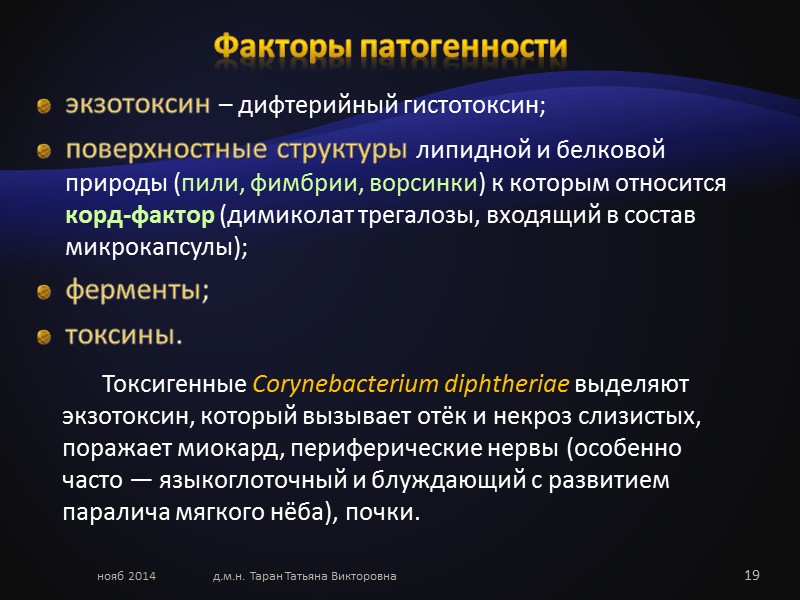 Факторы патогенности

экзотоксин – дифтерийный гистотоксин;

поверхностные структуры липидной и белковой природы (пили, фимбрии, ворсинки) к которым относится корд-фактор (димиколат трегалозы, входящий в состав микрокапсулы);

ферменты;

токсины.

Токсигенные Corynebacterium diphtheriae выделяют экзотоксин, который вызывает отёк и некроз слизистых, поражает миокард, периферические нервы (особенно часто — языкоглоточный и блуждающий с развитием паралича мягкого нёба), почки.

нояб 2014

д.м.н. Таран Татьяна Викторовна

19